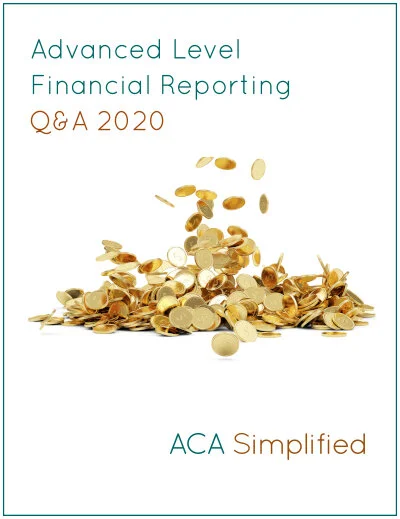 Advanced Level
Financial Reporting
Q&A 2020

ACA Simplified